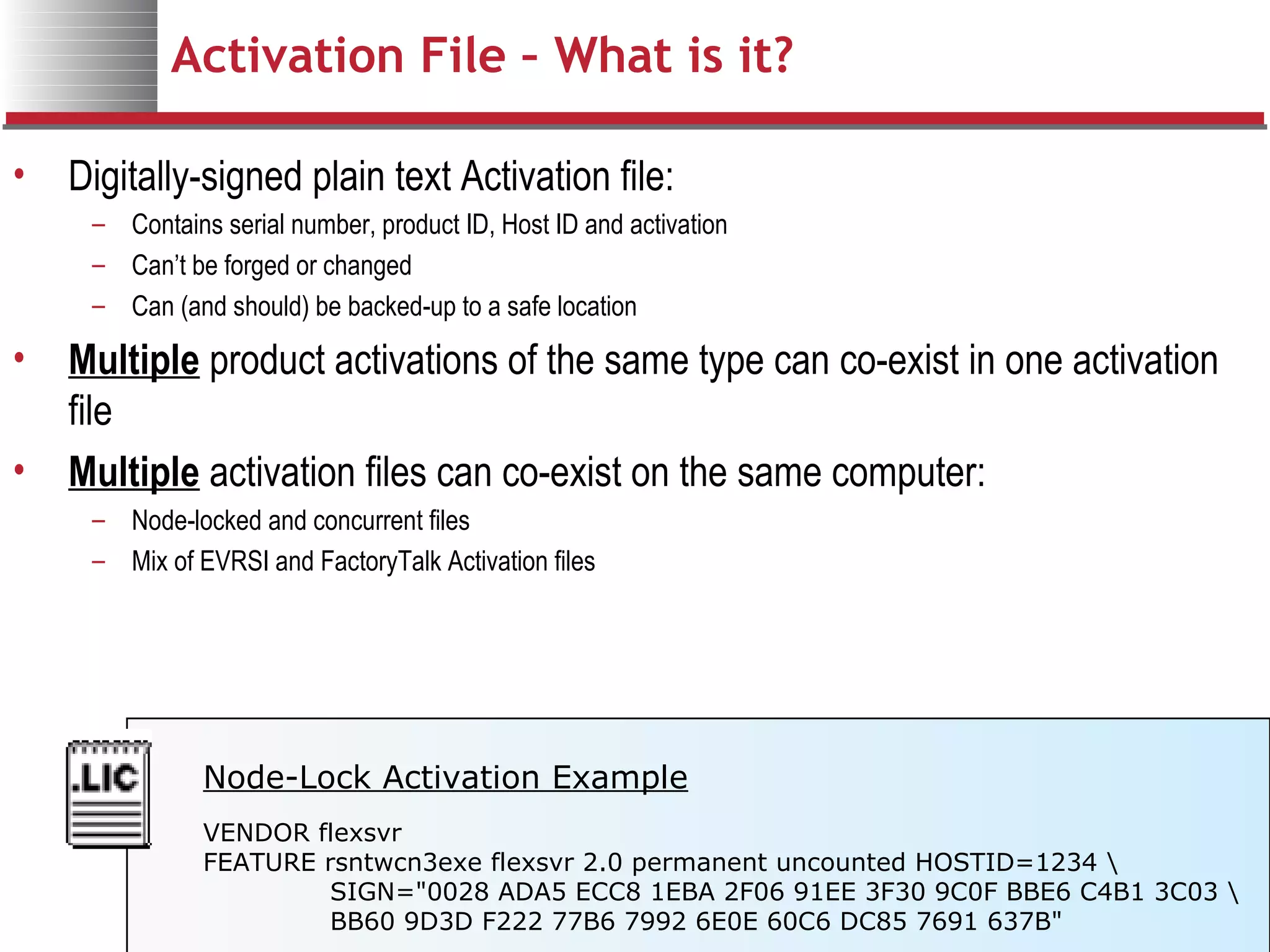 Activation File – What is it?

• Digitally-signed plain text Activation file:
– Contains serial number, product ID, Host ID and activation
– Can't be forged or changed
– Can (and should) be backed-up to a safe location

• Multiple product activations of the same type can co-exist in one activation file

• Multiple activation files can co-exist on the same computer:
– Node-locked and concurrent files
– Mix of EVRSI and FactoryTalk Activation files

.LIC

Node-Lock Activation Example

VENDOR flexsvr
FEATURE rsntwcn3exe flexsvr 2.0 permanent uncounted HOSTID=1234 \
SIGN="0028 ADA5 ECC8 1EBA 2F06 91EE 3F30 9C0F BBE6 C4B1 3C03 \
BB60 9D3D F222 77B6 7992 6E0E 60C6 DC85 7691 637B"